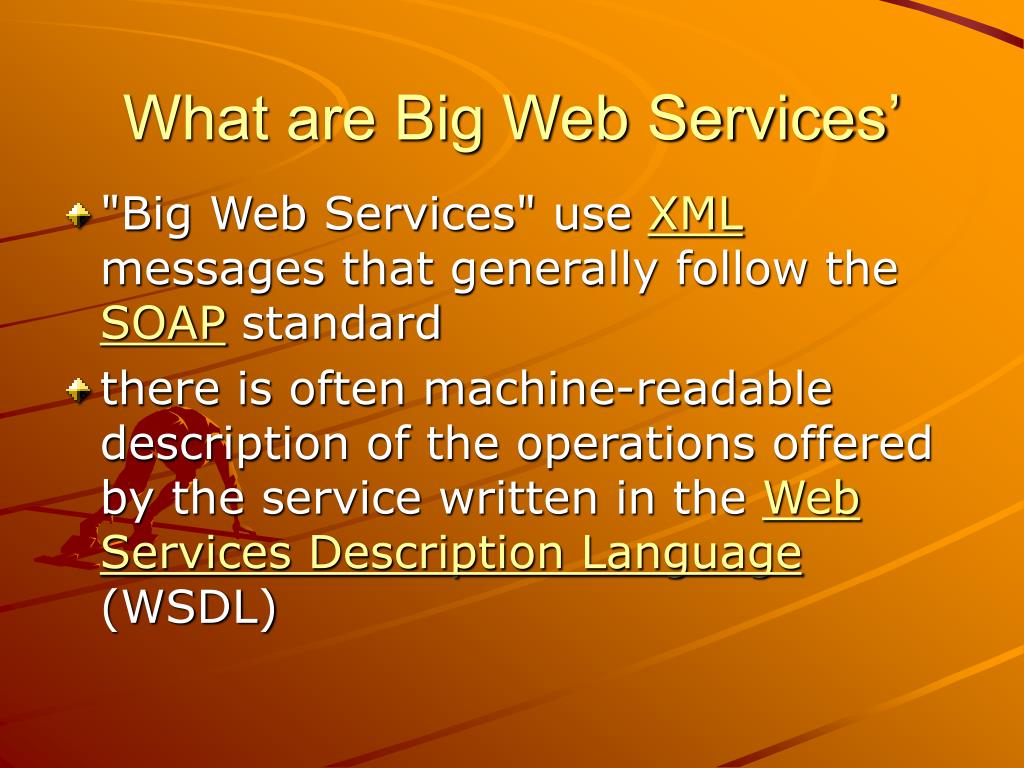 What are Big Web Services’

"Big Web Services" use XML messages that generally follow the SOAP standard

there is often machine-readable description of the operations offered by the service written in the Web Services Description Language (WSDL)